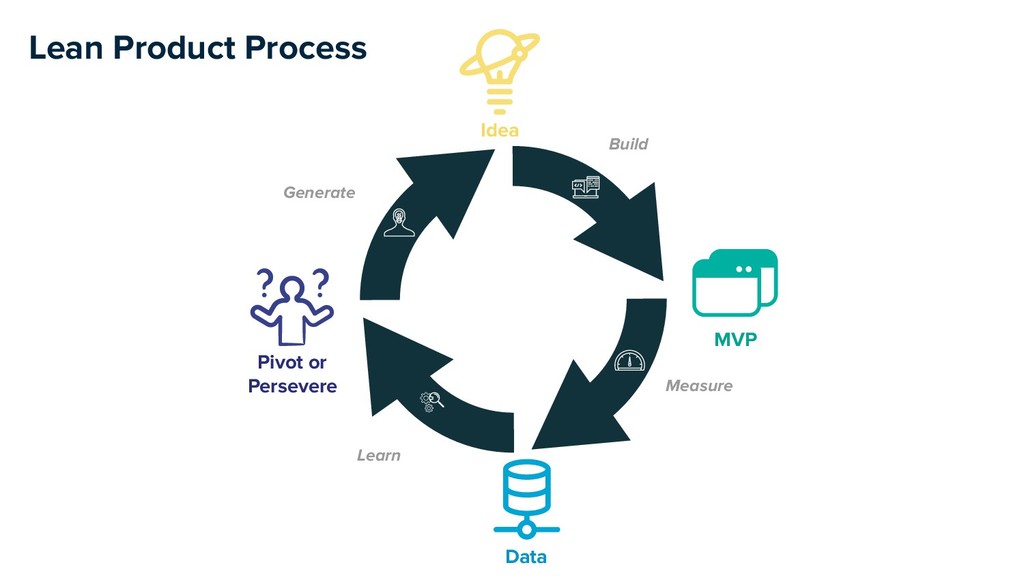 Lean Product Process

Idea

Build

MVP

Measure

Data

Learn

Pivot or Persevere

Generate